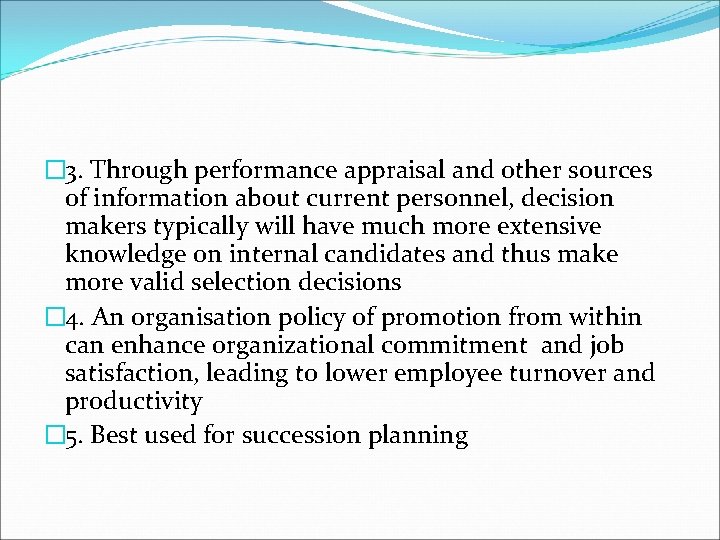 3. Through performance appraisal and other sources of information about current personnel, decision makers typically will have much more extensive knowledge on internal candidates and thus make more valid selection decisions

4. An organisation policy of promotion from within can enhance organizational commitment and job satisfaction, leading to lower employee turnover and productivity

5. Best used for succession planning